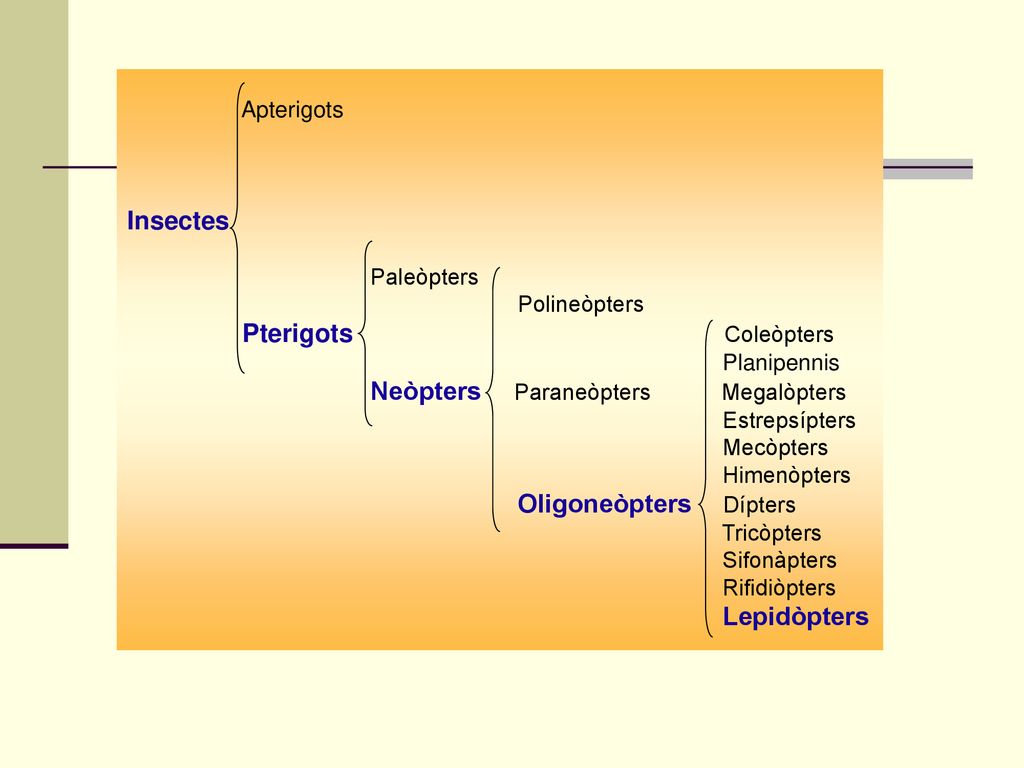 Apterigots

Insectes

Paleòpters

Polineòpters

Pterigots

Coleòpters

Planipennis

Neòpters

Paraneòpters

Megalòpters

Estrepsípters

Mecòpters

Himenòpters

Oligoneòpters

Dípters

Tricòpters

Sifonàpters

Rifidiòpters

Lepidòpters